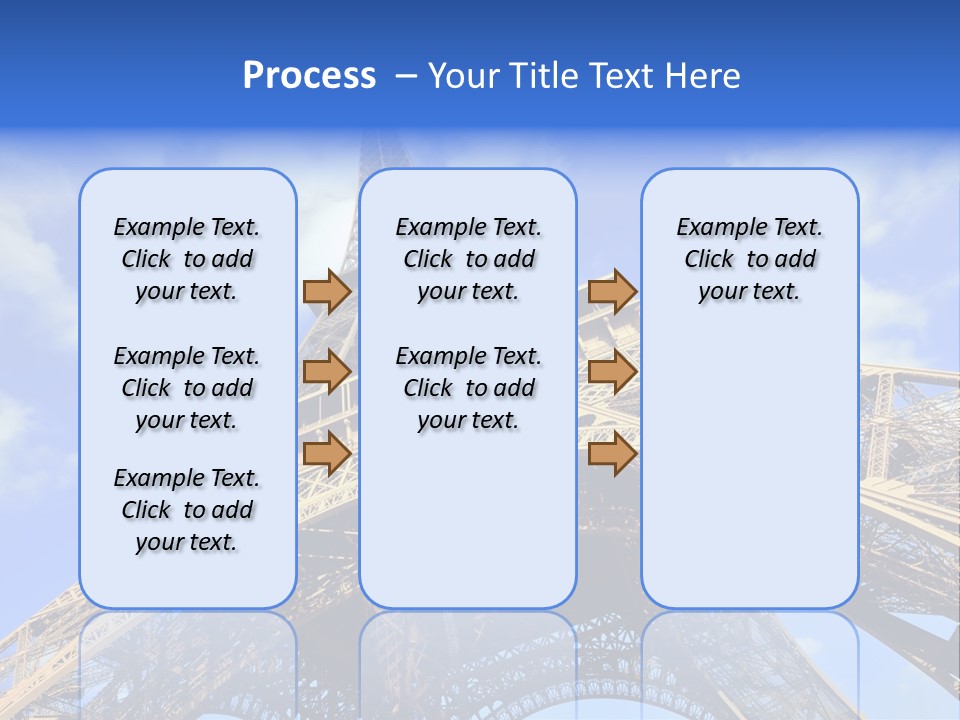 Process – Your Title Text Here

Example Text. Click to add your text.

Example Text. Click to add your text.

Example Text. Click to add your text.

Example Text. Click to add your text.

Example Text. Click to add your text.

Example Text. Click to add your text.